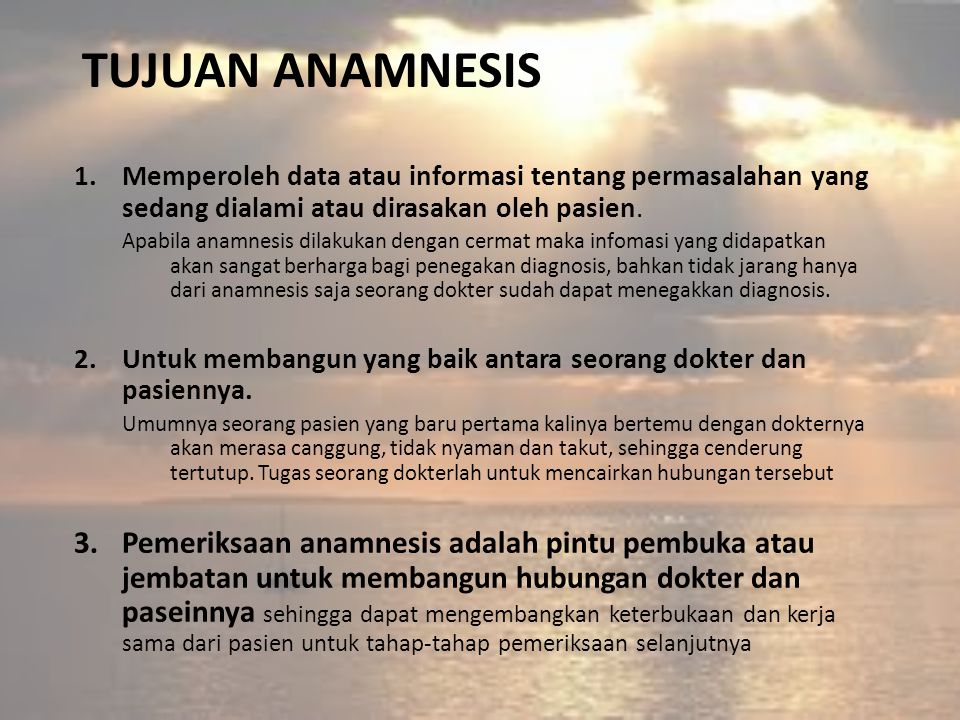 TUJUAN ANAMNESIS

1. Memperoleh data atau informasi tentang permasalahan yang sedang dialami atau dirasakan oleh pasien.

Apabila anamnesis dilakukan dengan cermat maka infomasi yang didapatkan akan sangat berharga bagi penegakan diagnosis, bahkan tidak jarang hanya dari anamnesis saja seorang dokter sudah dapat menegakkan diagnosis.

2. Untuk membangun yang baik antara seorang dokter dan pasiennya.

Umumnya seorang pasien yang baru pertama kalinya bertemu dengan dokternya akan merasa canggung, tidak nyaman dan takut, sehingga cenderung tertutup. Tugas seorang dokterlah untuk mencairkan hubungan tersebut

3. Pemeriksaan anamnesis adalah pintu pembuka atau jembatan untuk membangun hubungan dokter dan paseinnya sehingga dapat mengembangkan keterbukaan dan kerja sama dari pasien untuk tahap-tahap pemeriksaan selanjutnya